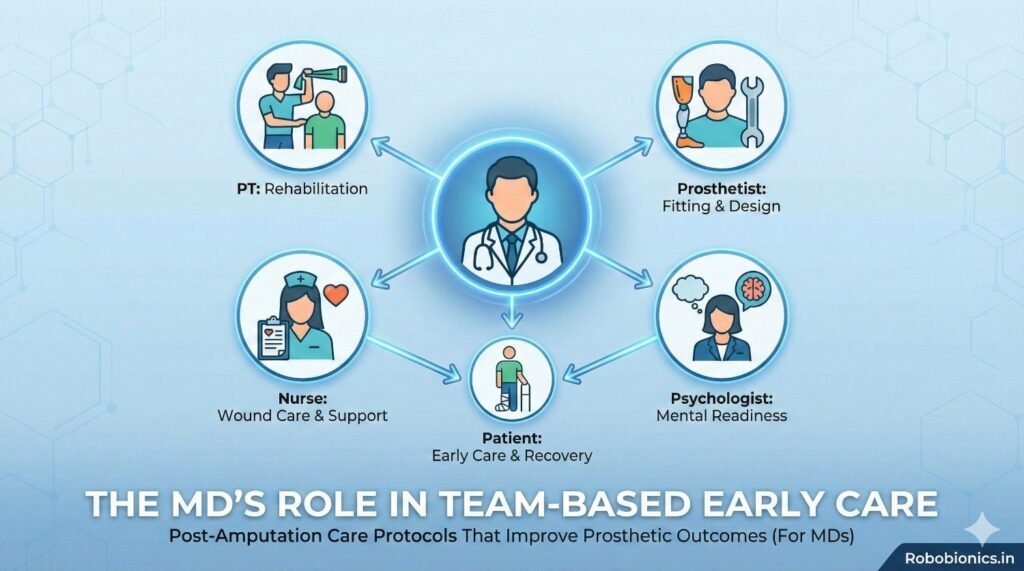 PT: Rehabilitation

Prosthetist: Fitting & Design

Nurse: Wound Care & Support

Psychologist: Mental Readiness

Patient: Early Care & Recovery

THE MD'S ROLE IN TEAM-BASED EARLY CARE

Post-Amputation Care Protocols That Improve Prosthetic Outcomes (For MDs)

Robobionics.in